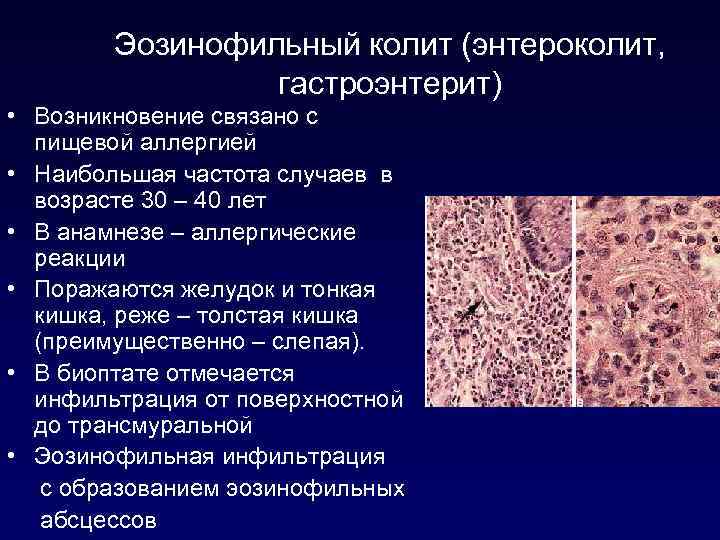 Эозинофильный колит (энтероколит, гастроэнтерит)

• Возникновение связано с пищевой аллергией
• Наибольшая частота случаев в возрасте 30 – 40 лет
• В анамнезе – аллергические реакции
• Поражаются желудок и тонкая кишка, реже – толстая кишка (преимущественно – слепая).
• В биоптате отмечается инфильтрация от поверхностной до трансмуральной
• Эозинофильная инфильтрация с образованием эозинофильных абсцессов